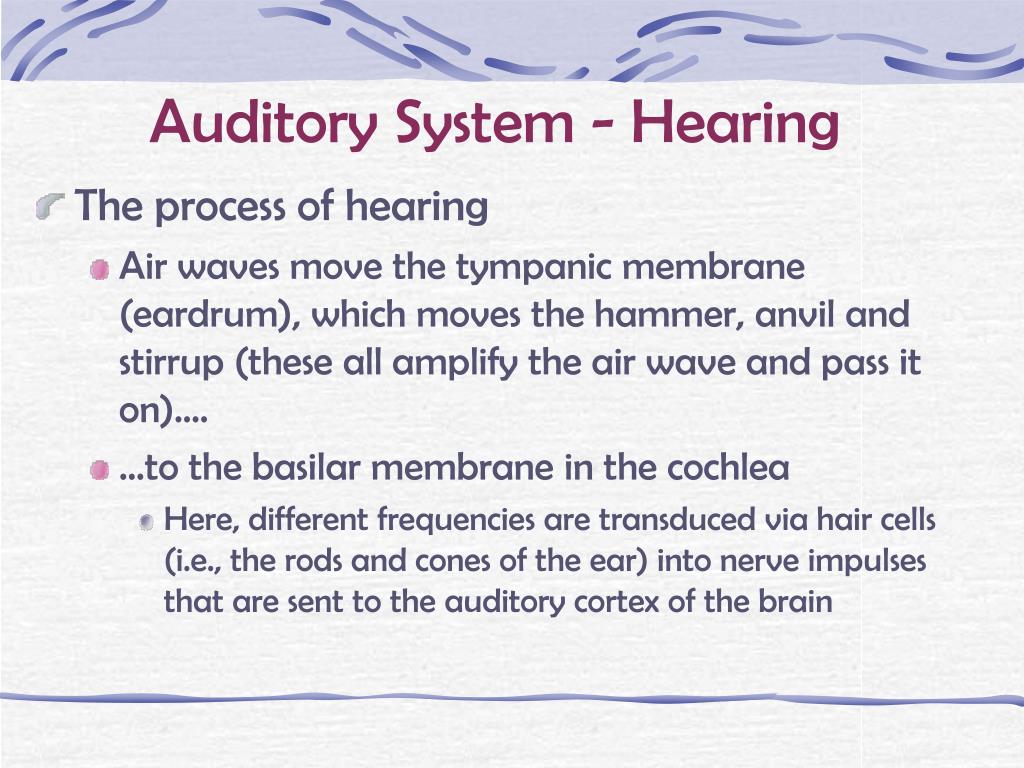 Auditory System - Hearing

The process of hearing

Air waves move the tympanic membrane (eardrum), which moves the hammer, anvil and stirrup (these all amplify the air wave and pass it on)….

…to the basilar membrane in the cochlea

Here, different frequencies are transduced via hair cells (i.e., the rods and cones of the ear) into nerve impulses that are sent to the auditory cortex of the brain